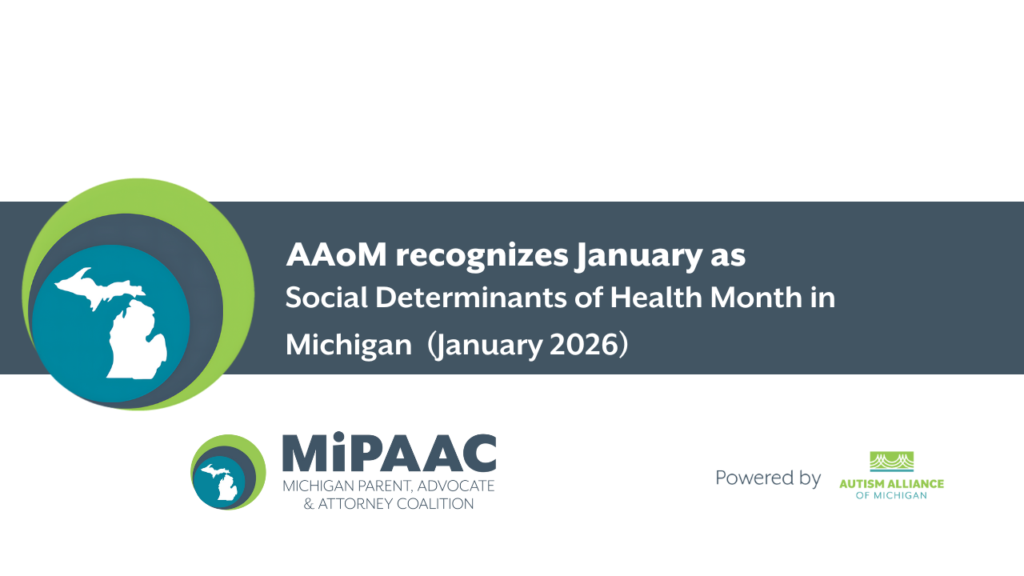 AAoM recognizes January as
Social Determinants of Health Month in Michigan (January 2026)

MiPAAC
MICHIGAN PARENT, ADVOCATE & ATTORNEY COALITION

Powered by

AUTISM ALLIANCE
OF MICHIGAN